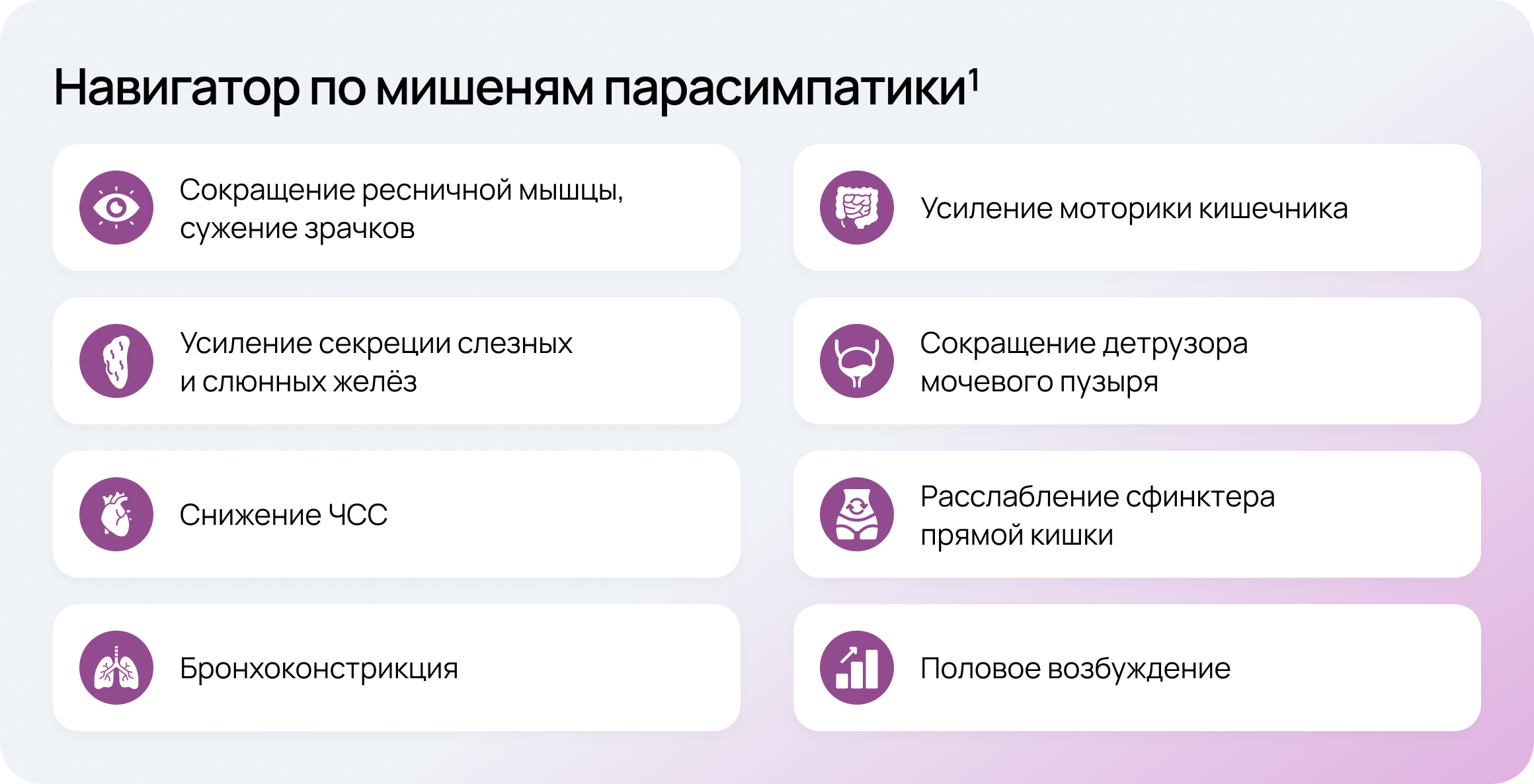 Навигатор по мишеням парасимпатики$^1$

Сокращение ресничной мышцы, сужение зрачков

Усиление секреции слезных и слюнных желёз

Снижение ЧСС

Бронхоконстрикция

Усиление моторики кишечника

Сокращение детрузора мочевого пузыря

Расслабление сфинктера прямой кишки

Половое возбуждение